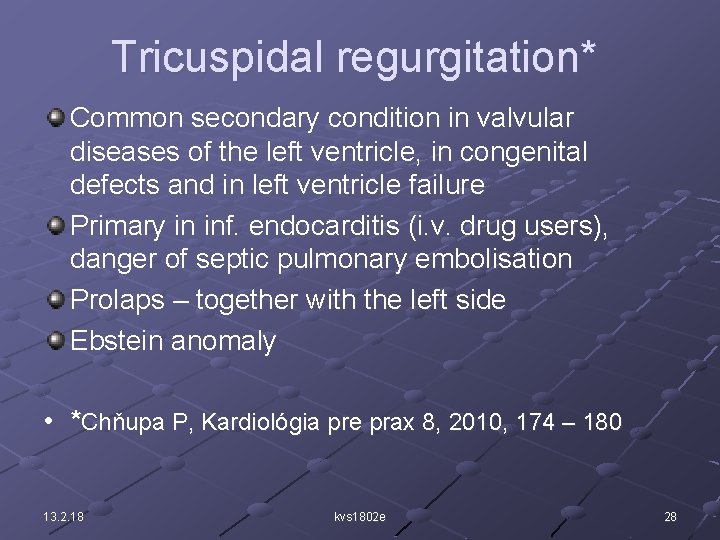 Tricuspidal regurgitation*

Common secondary condition in valvular diseases of the left ventricle, in congenital defects and in left ventricle failure

Primary in inf. endocarditis (i.v. drug users), danger of septic pulmonary embolisation

Prolaps – together with the left side

Ebstein anomaly

• *Chňupa P, Kardiológia pre prax 8, 2010, 174 – 180

13.2.18

kvs1802e

28